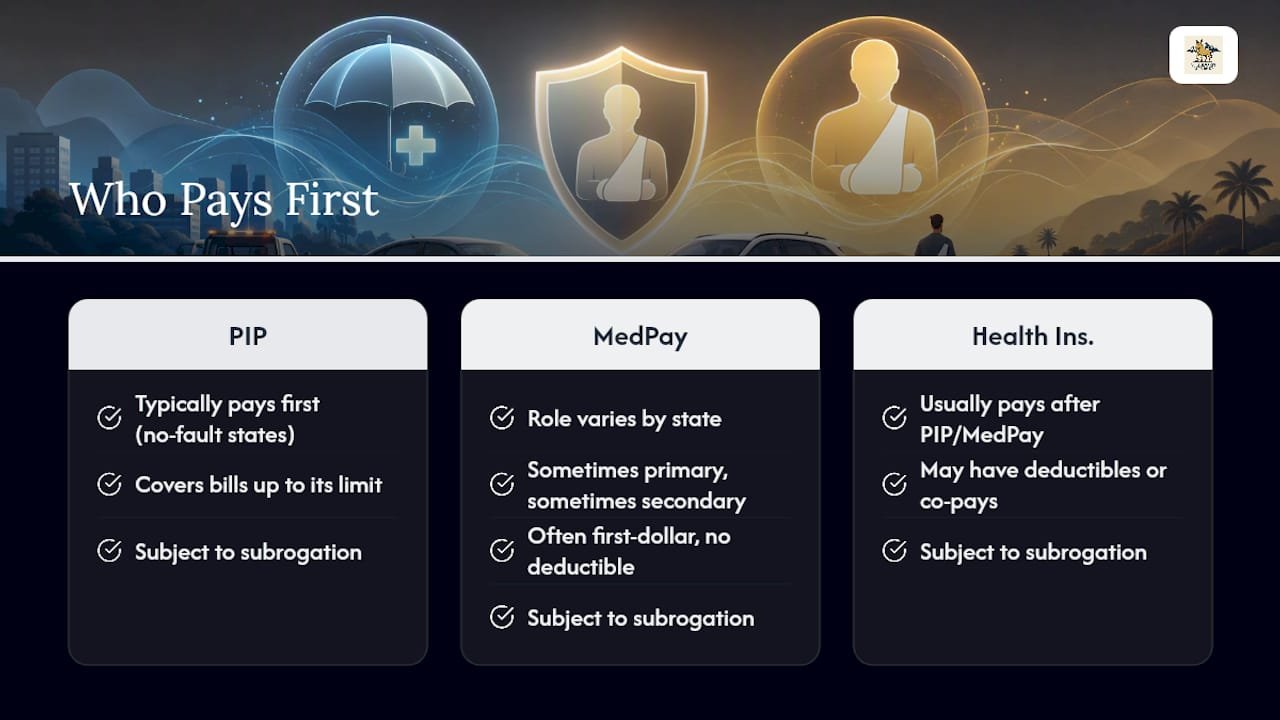 Who Pays First

PIP

Typically pays first (no-fault states)

Covers bills up to its limit

Subject to subrogation

MedPay

Role varies by state

Sometimes primary, sometimes secondary

Often first-dollar, no deductible

Subject to subrogation

Health Ins.

Usually pays after PIP/MedPay

May have deductibles or co-pays

Subject to subrogation